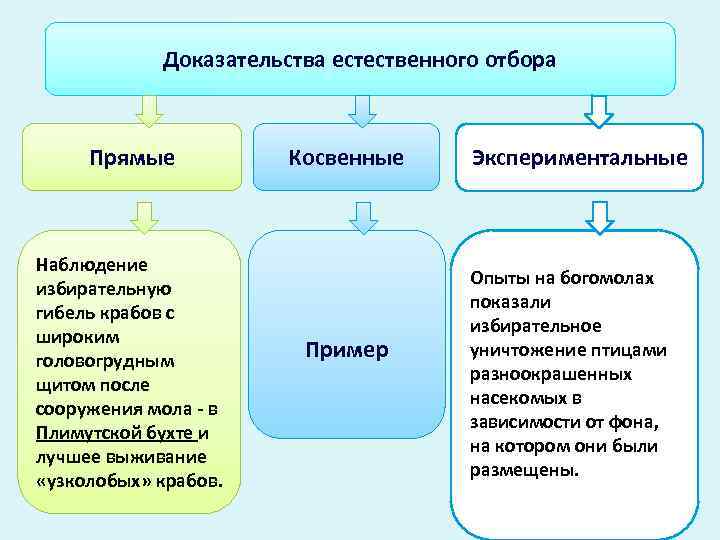 Доказательства естественного отбора

Прямые

Косвенные

Экспериментальные

Наблюдение избирательную гибель крабов с широким головогрудным щитом после сооружения мола - в Плимутской бухте и лучшее выживание «узколобых» крабов.

Пример

Опыты на богомолах показали избирательное уничтожение птицами разноокрашенных насекомых в зависимости от фона, на котором они были размещены.